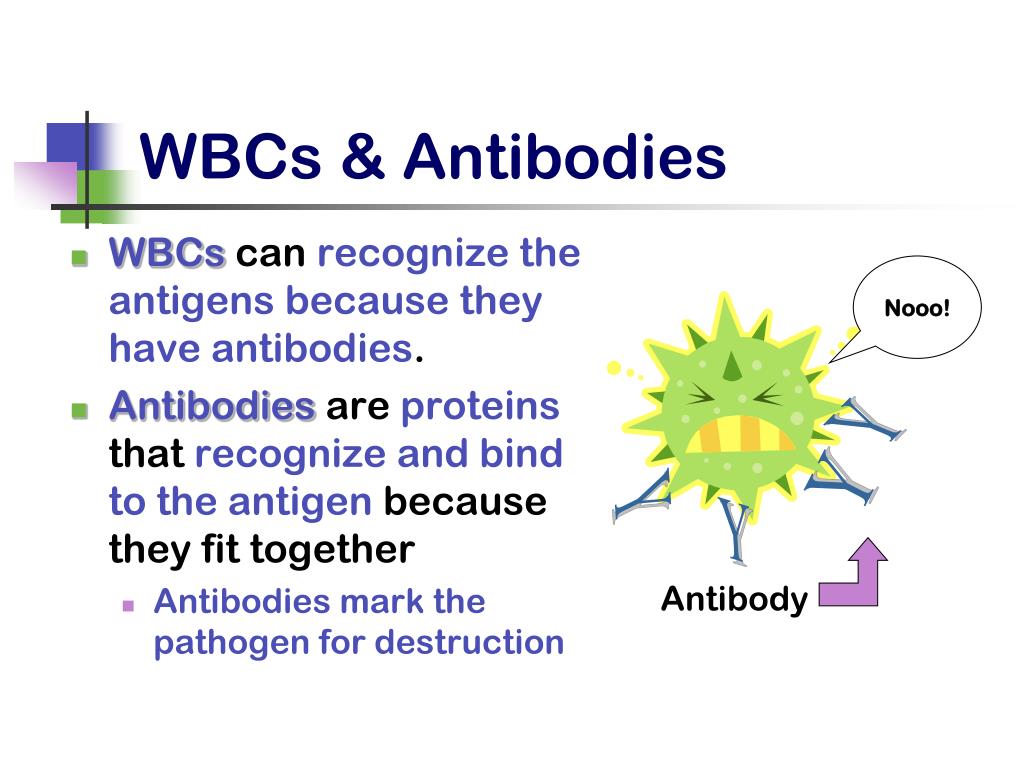 WBCs & Antibodies

WBCs can recognize the antigens because they have antibodies.

Antibodies are proteins that recognize and bind to the antigen because they fit together

Antibodies mark the pathogen for destruction

Nooo!

Antibody